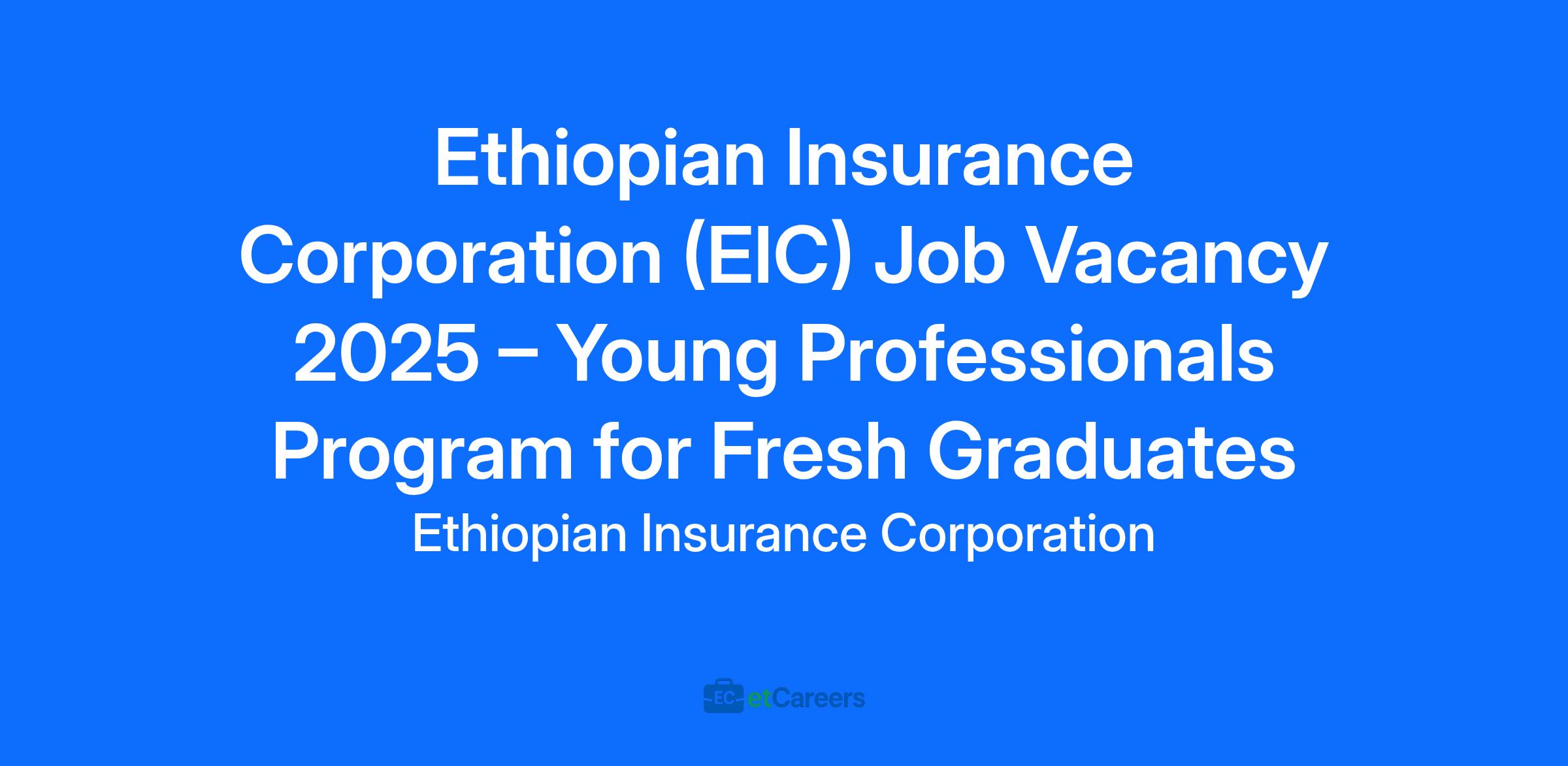 Ethiopian Insurance Corporation (EIC) Job Vacancy 2025 – Young Professionals Program for Fresh Graduates

Ethiopian Insurance Corporation

EC etCareers